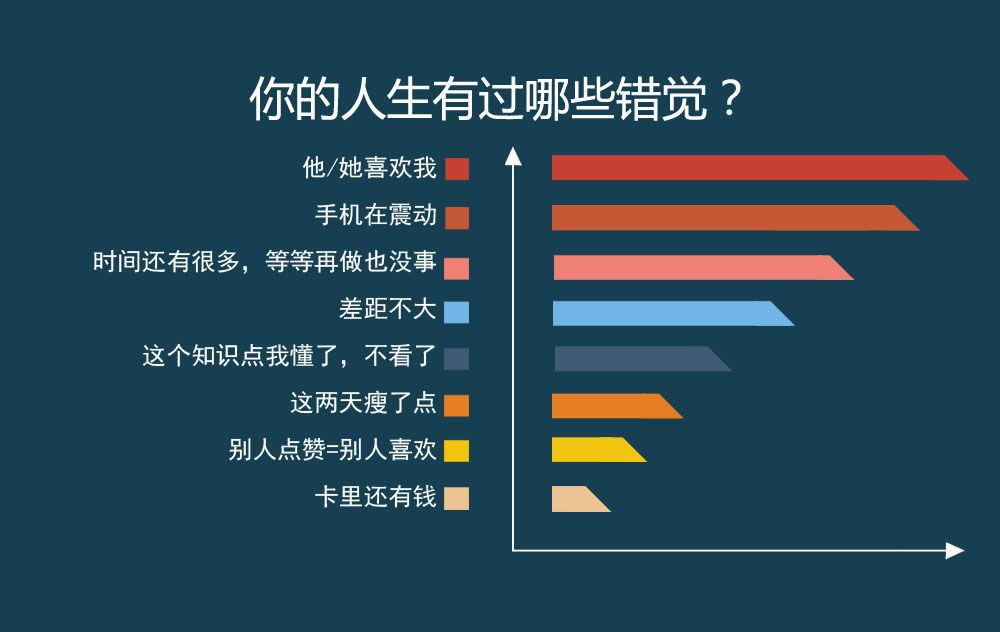 你的人生有过哪些错觉？

他/她喜欢我
手机在震动
时间还有很多，等等再做也没事
差距不大
这个知识点我懂了，不看了
这两天瘦了点
别人点赞=别人喜欢
卡里还有钱